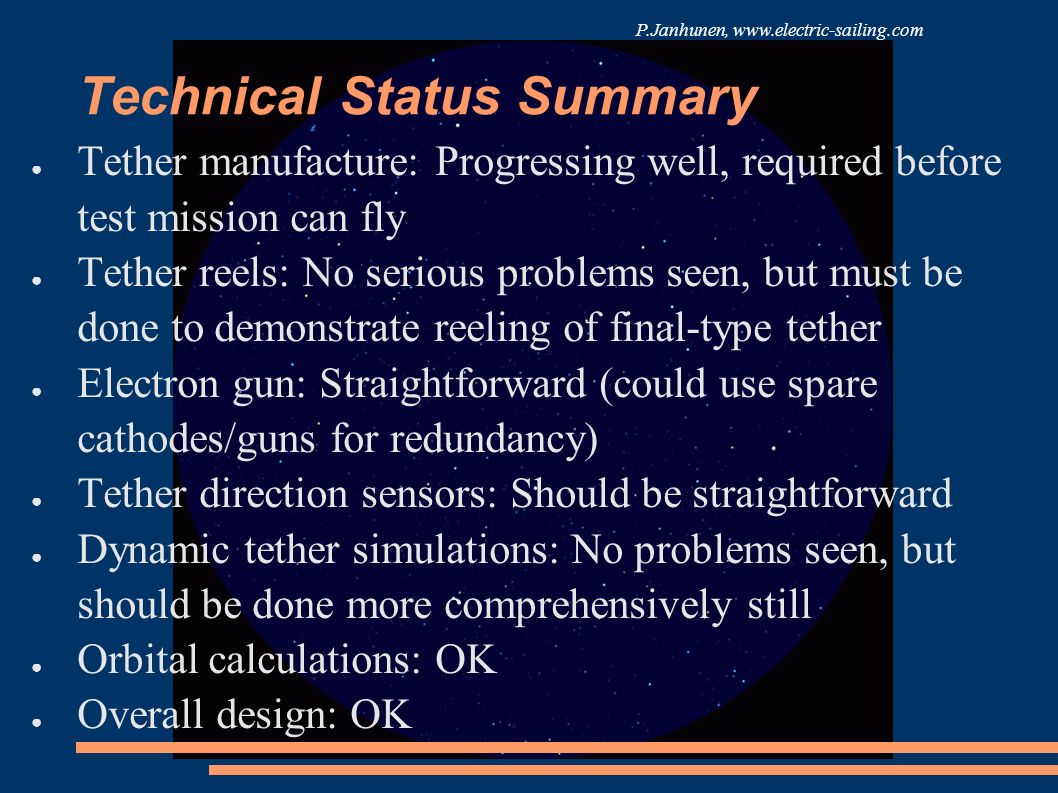 P.Janhunen, www.electric-sailing.com

Technical Status Summary

● Tether manufacture: Progressing well, required before test mission can fly
● Tether reels: No serious problems seen, but must be done to demonstrate reeling of final-type tether
● Electron gun: Straightforward (could use spare cathodes/guns for redundancy)
● Tether direction sensors: Should be straightforward
● Dynamic tether simulations: No problems seen, but should be done more comprehensively still
● Orbital calculations: OK
● Overall design: OK